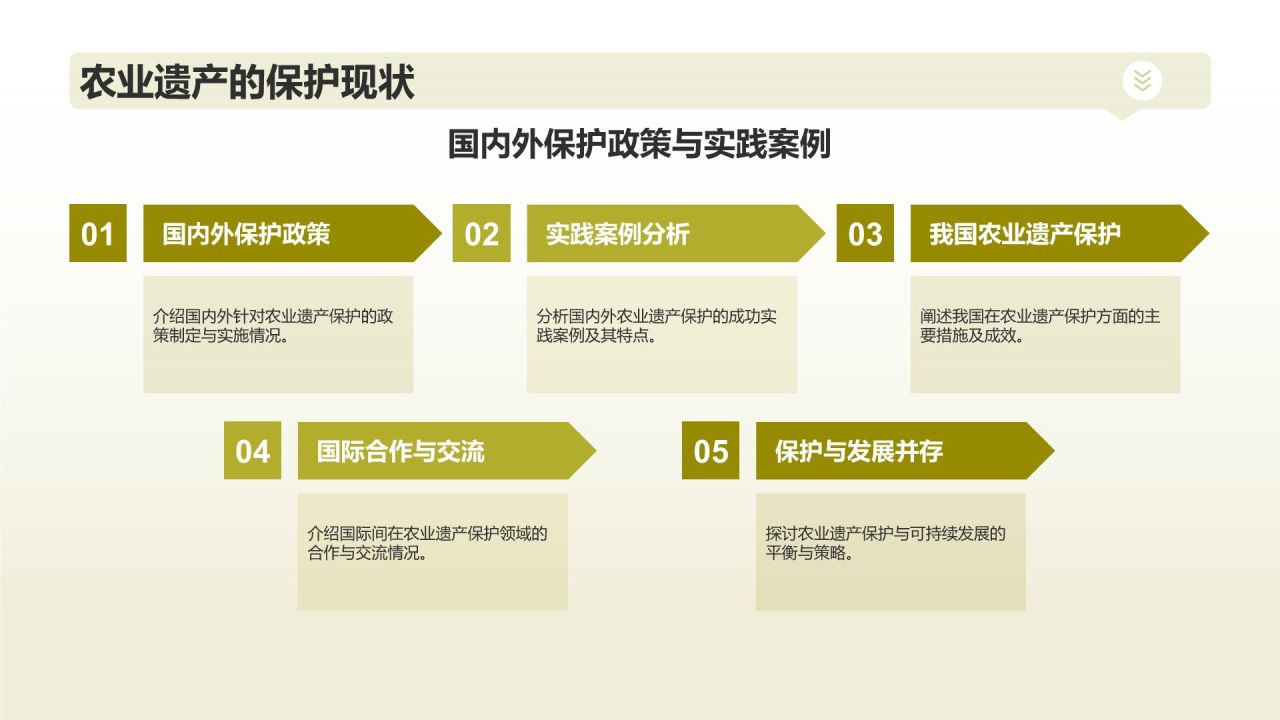 农业遗产的保护现状

国内外保护政策与实践案例

01 国内外保护政策

介绍国内外针对农业遗产保护的政策制定与实施情况。

02 实践案例分析

分析国内外农业遗产保护的成功实践案例及其特点。

03 我国农业遗产保护

阐述我国在农业遗产保护方面的主要措施及成效。

04 国际合作与交流

介绍国际间在农业遗产保护领域的合作与交流情况。

05 保护与发展并存

探讨农业遗产保护与可持续发展的平衡与策略。